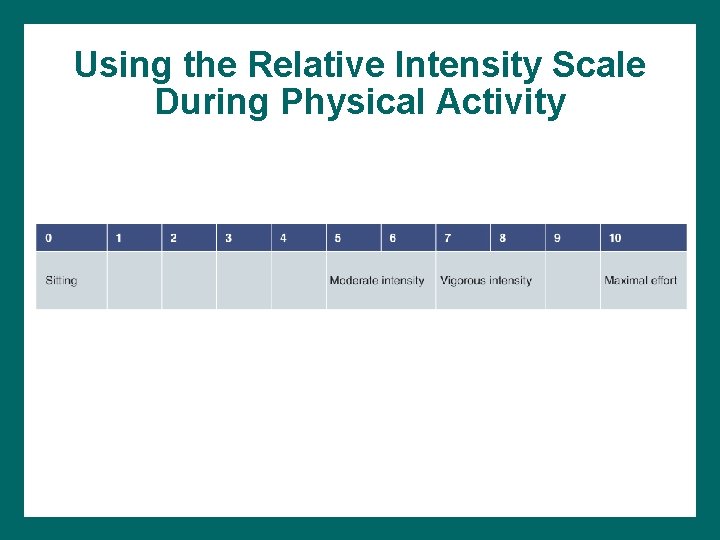 Using the Relative Intensity Scale During Physical Activity

| 0 | 1 | 2 | 3 | 4 | 5 | 6 | 7 | 8 | 9 | 10 |
|---|---|---|---|---|---|---|---|---|---|---|
| Sitting | | | | | Moderate intensity | | Vigorous intensity | | | Maximal effort |